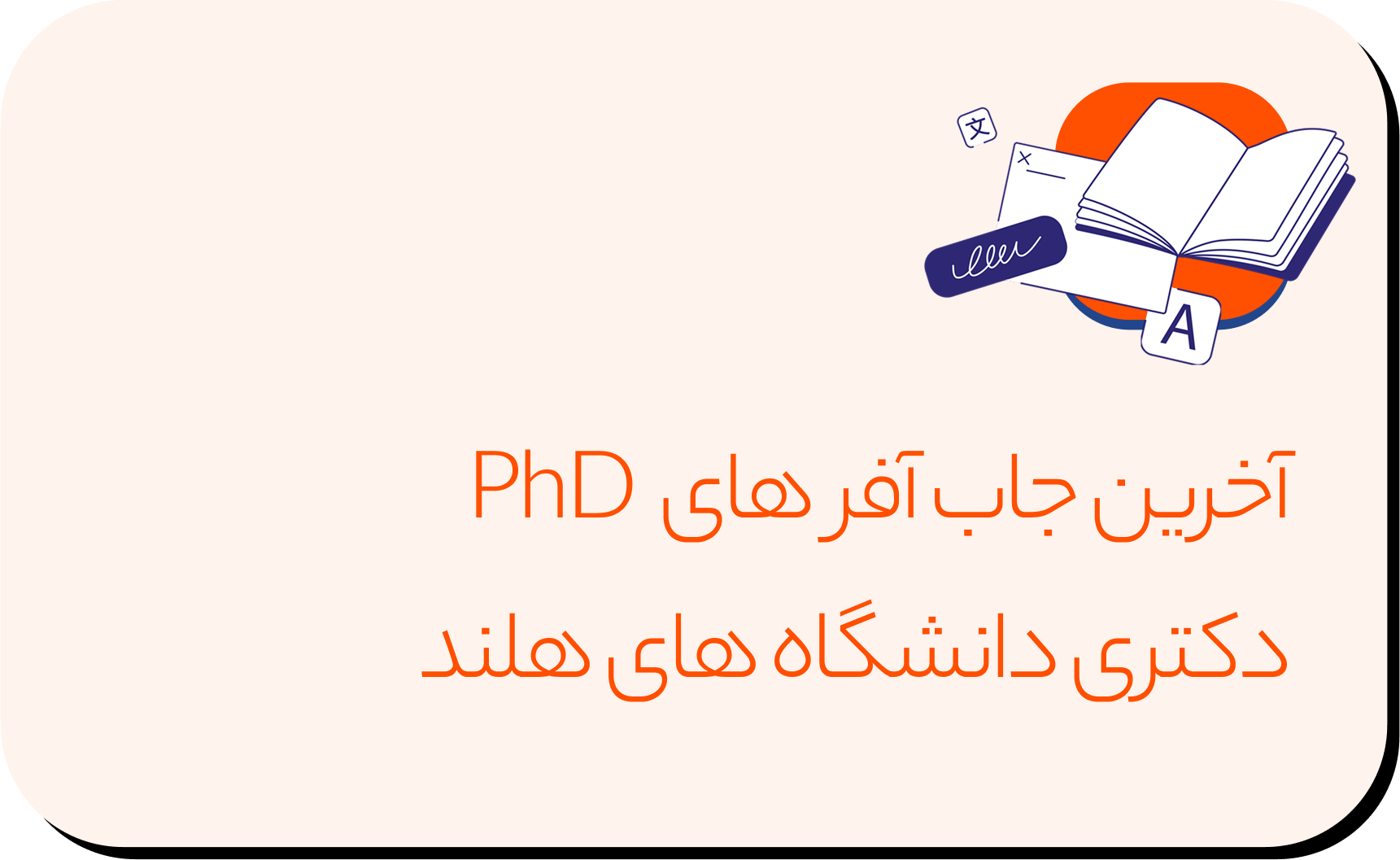 文

A

آخرین جاب آفر های PhD
دکتری دانشگاه های هلند